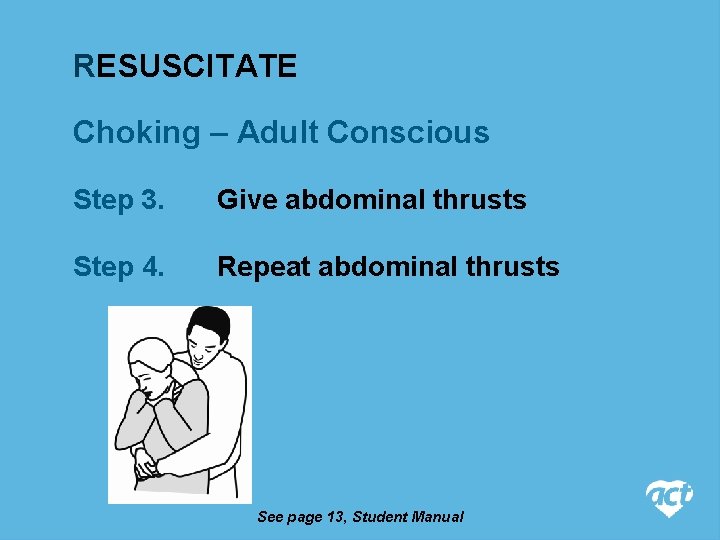 RESUSCITATE

Choking – Adult Conscious

Step 3. Give abdominal thrusts

Step 4. Repeat abdominal thrusts

See page 13, Student Manual

act